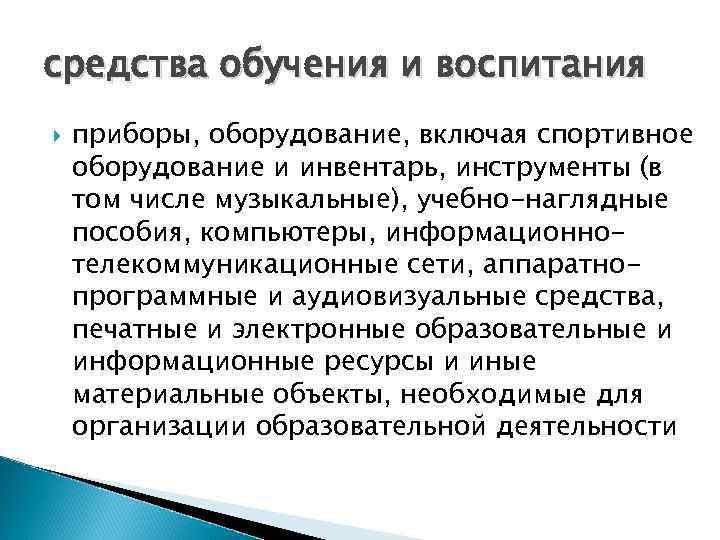 средства обучения и воспитания

приборы, оборудование, включая спортивное оборудование и инвентарь, инструменты (в том числе музыкальные), учебно-наглядные пособия, компьютеры, информационно-телекоммуникационные сети, аппаратно-программные и аудиовизуальные средства, печатные и электронные образовательные и информационные ресурсы и иные материальные объекты, необходимые для организации образовательной деятельности